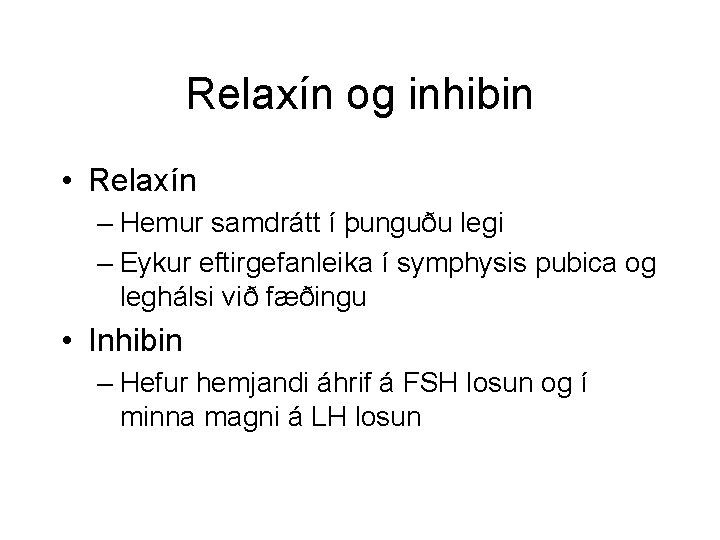 Relaxín og inhibin

• Relaxín
– Hemur samdrátt í þunguðu legi
– Eykur eftirgefanleika í symphysis pubica og leghálsi við fæðingu

• Inhibin
– Hefur hemjandi áhrif á FSH losun og í minna magni á LH losun